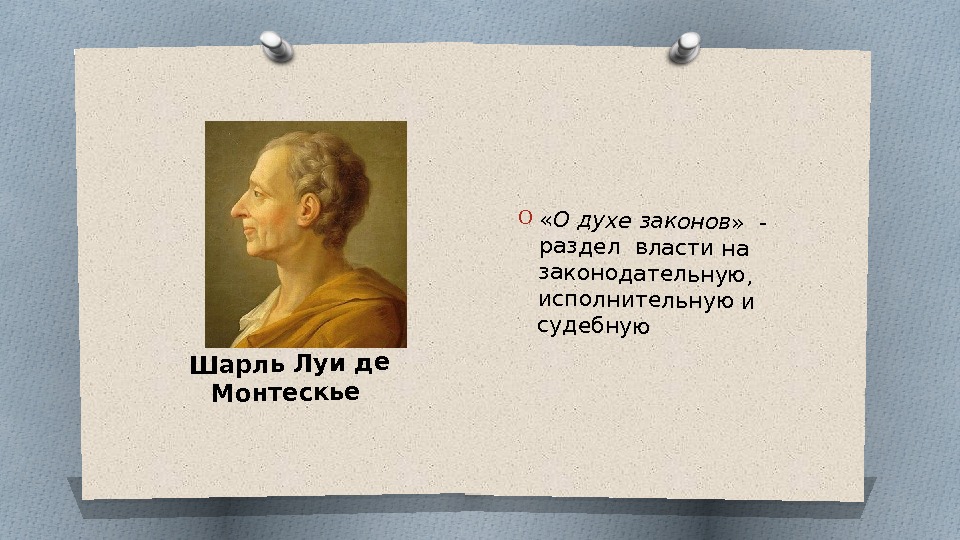 Шарль Луи де Монтескье

«О духе законов» - раздел власти на законодательную, исполнительную и судебную